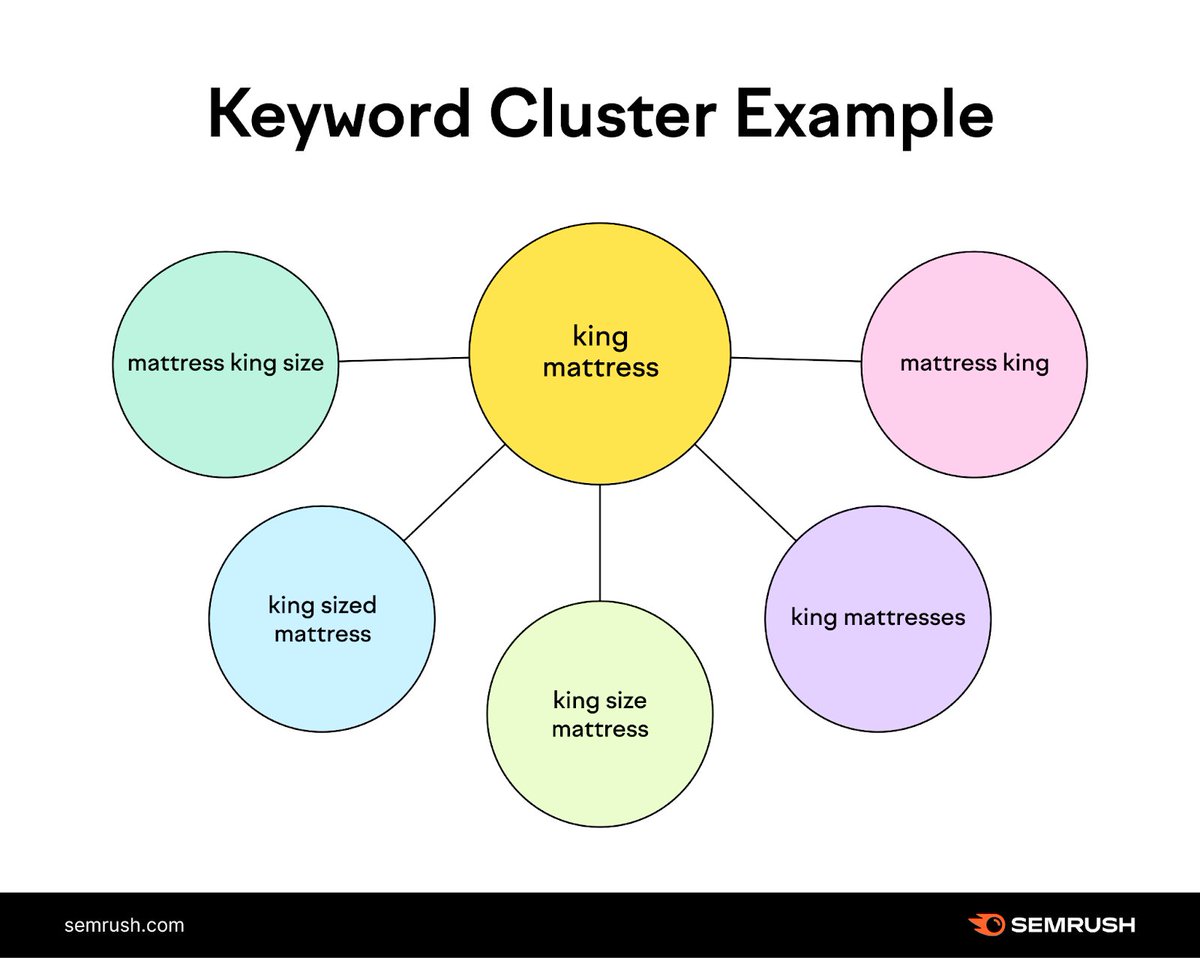 Keyword Cluster Example

mattress king size

king mattress

mattress king

king sized mattress

king size mattress

king mattresses

semrush.com

SEMRUSH